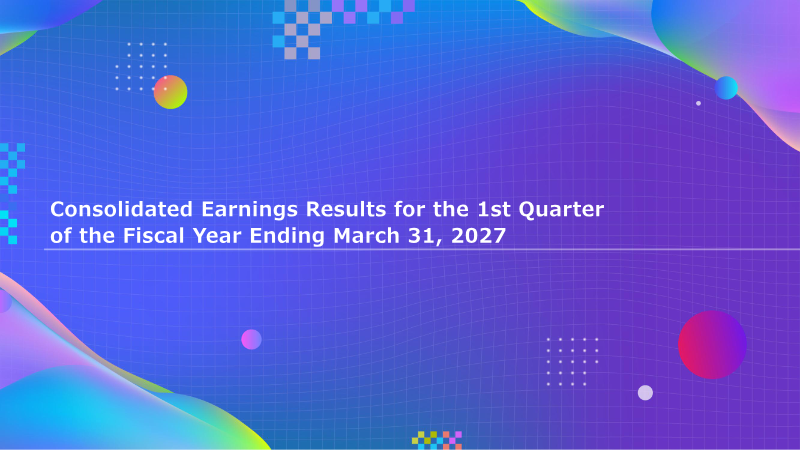 Consolidated Earnings Results for the 1st Quarter of the Fiscal Year Ending March 31, 2027